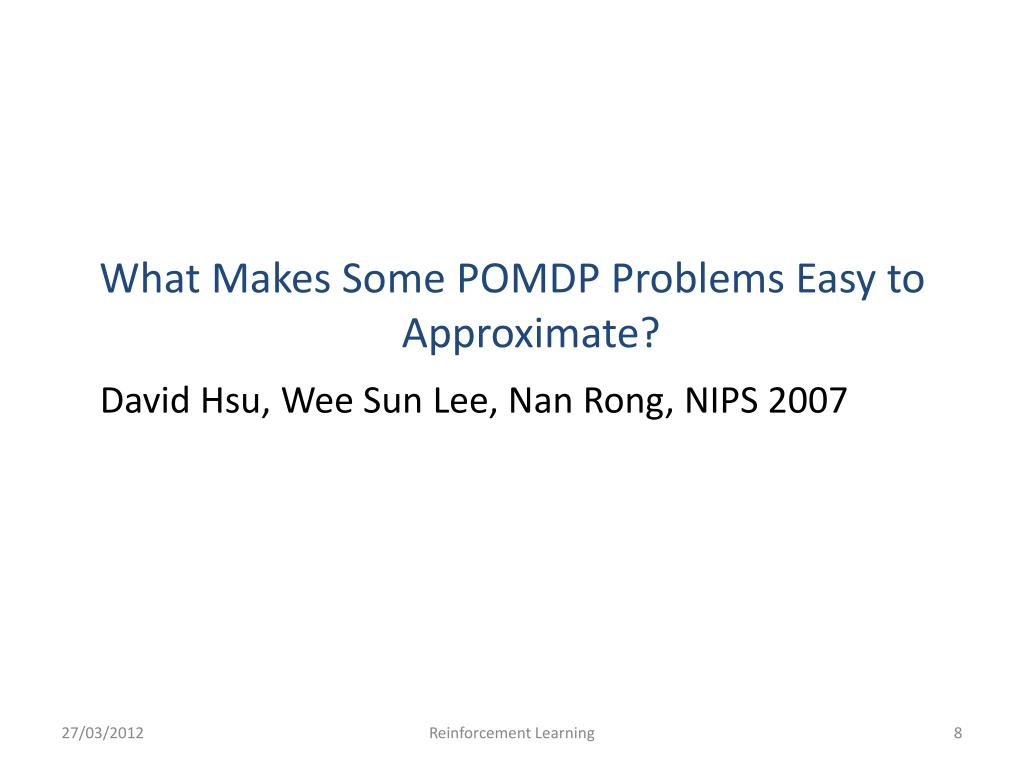 What Makes Some POMDP Problems Easy to Approximate?

David Hsu, Wee Sun Lee, Nan Rong, NIPS 2007

27/03/2012

Reinforcement Learning

8